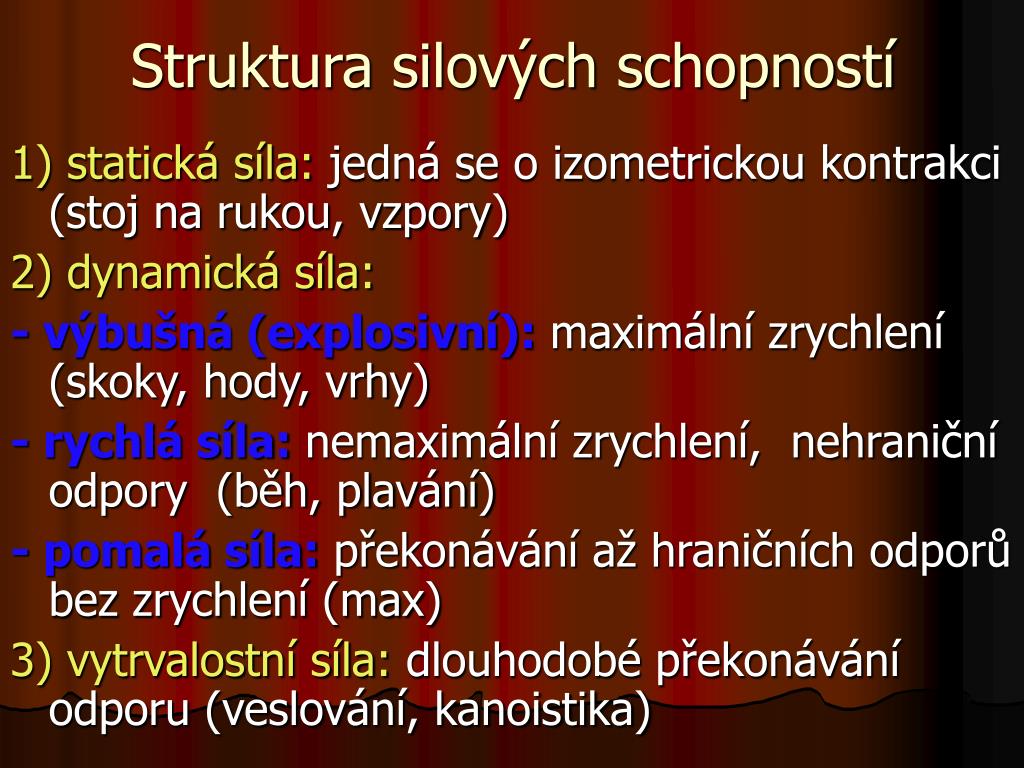 Struktura silových schopností

1) statická síla: jedná se o izometrickou kontrakci (stoj na rukou, vzpory)

2) dynamická síla:

- výbušná (explosivní): maximální zrychlení (skoky, hody, vrhy)

- rychlá síla: nemaximální zrychlení, nehraniční odpory (běh, plavání)

- pomalá síla: překonávání až hraničních odporů bez zrychlení (max)

3) vytrvalostní síla: dlouhodobé překonávání odporu (veslování, kanoistika)